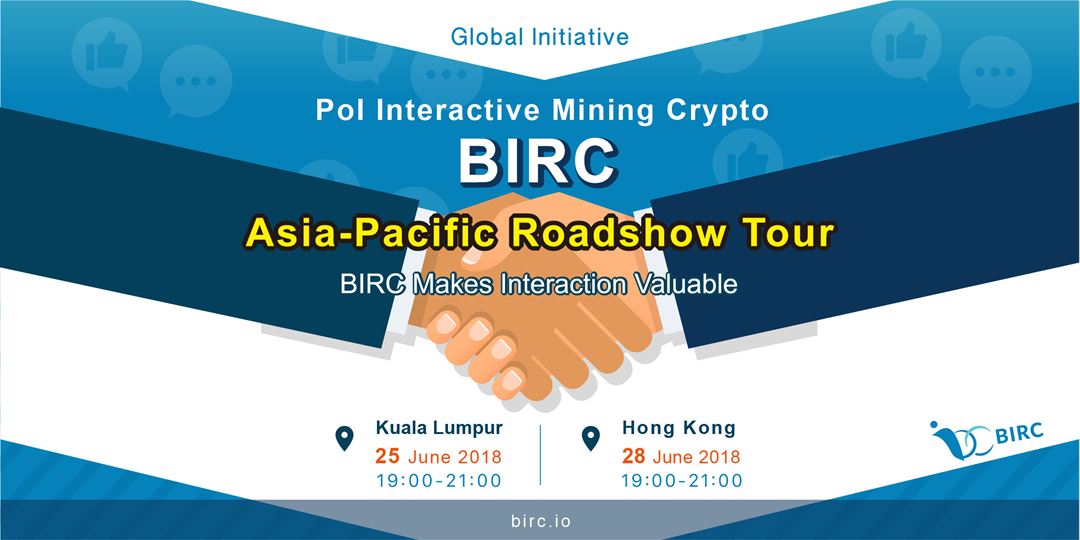 Global Initiative

PoI Interactive Mining Crypto

BIRC

Asia-Pacific Roadshow Tour

BIRC Makes Interaction Valuable

Kuala Lumpur
25 June 2018
19:00-21:00

Hong Kong
28 June 2018
19:00-21:00

BIRC

birc.io